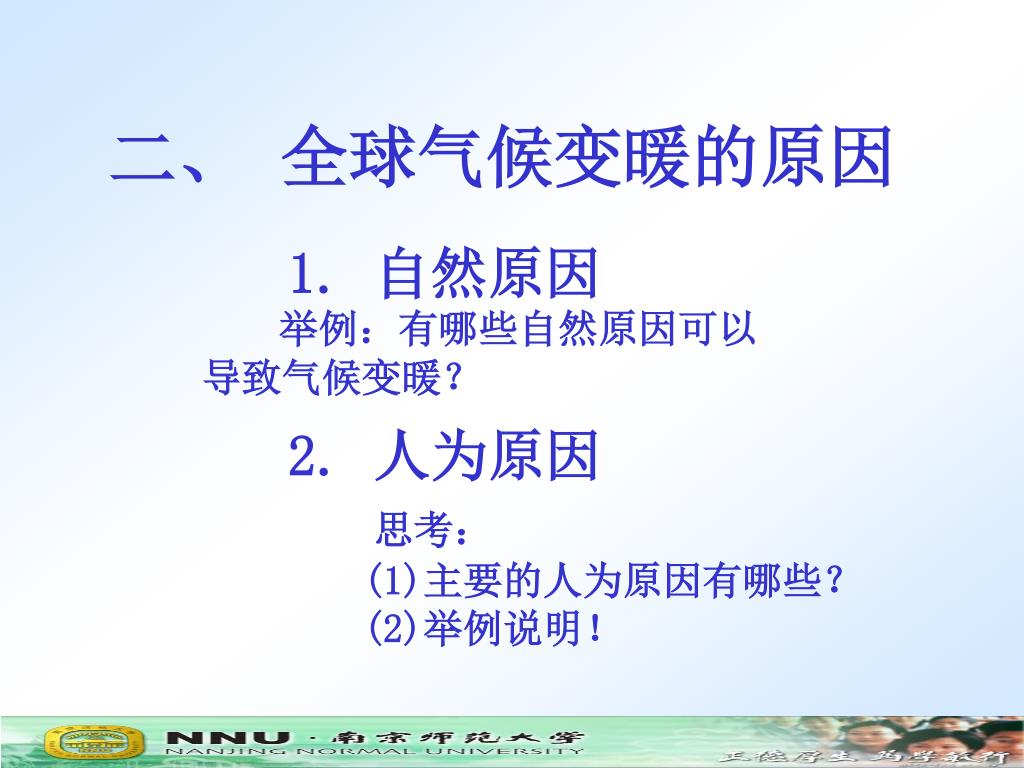 二、 全球气候变暖的原因

1. 自然原因

举例：有哪些自然原因可以导致气候变暖？

2. 人为原因

思考：

(1)主要的人为原因有哪些？

(2)举例说明！

NNU · 南京师范大学
NANJING NORMAL UNIVERSITY

正德厚生 笃学敏行